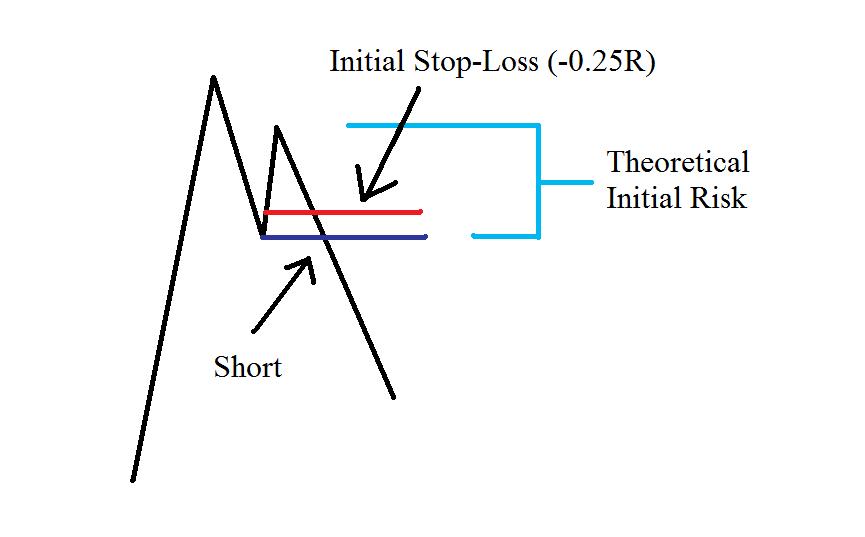 Initial Stop-Loss (-0.25R)

Theoretical Initial Risk

Short